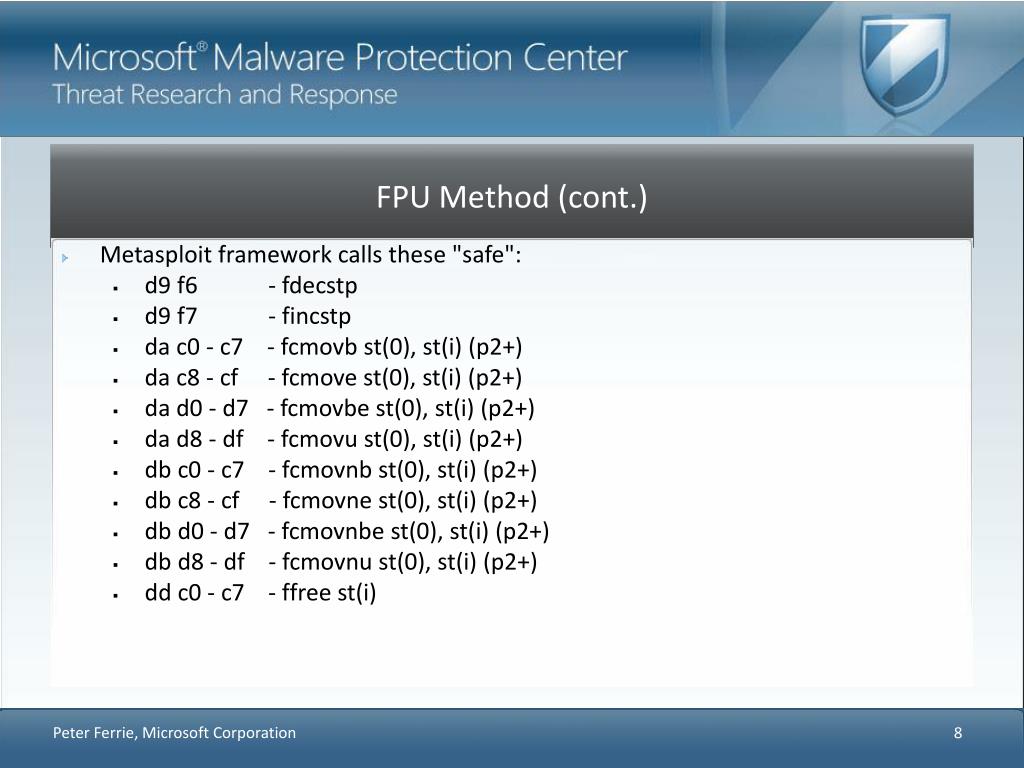 Microsoft® Malware Protection Center
Threat Research and Response

FPU Method (cont.)

Metasploit framework calls these "safe":
- d9 f6 - fdecstp
- d9 f7 - fincstp
- da c0 - c7 - fcmovb st(0), st(i) (p2+)
- da c8 - cf - fcmove st(0), st(i) (p2+)
- da d0 - d7 - fcmovbe st(0), st(i) (p2+)
- da d8 - df - fcmovu st(0), st(i) (p2+)
- db c0 - c7 - fcmovnb st(0), st(i) (p2+)
- db c8 - cf - fcmovne st(0), st(i) (p2+)
- db d0 - d7 - fcmovnbe st(0), st(i) (p2+)
- db d8 - df - fcmovnu st(0), st(i) (p2+)
- dd c0 - c7 - ffree st(i)

Peter Ferrie, Microsoft Corporation

8